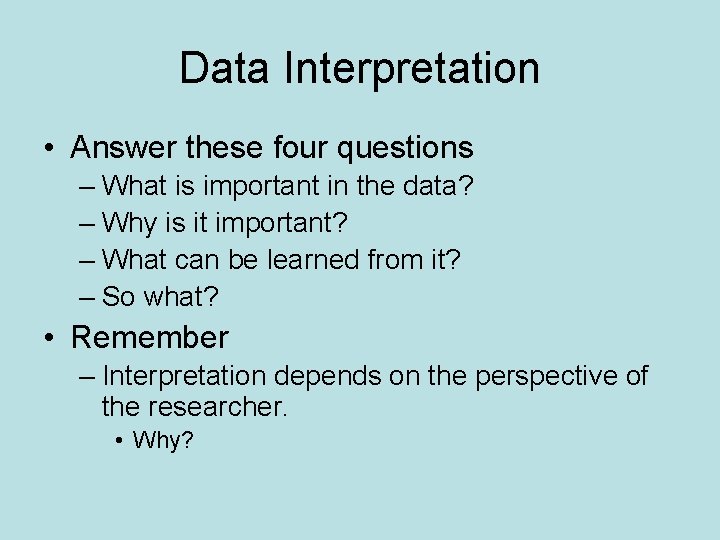 Data Interpretation

• Answer these four questions
– What is important in the data?
– Why is it important?
– What can be learned from it?
– So what?

• Remember
– Interpretation depends on the perspective of the researcher.
• Why?